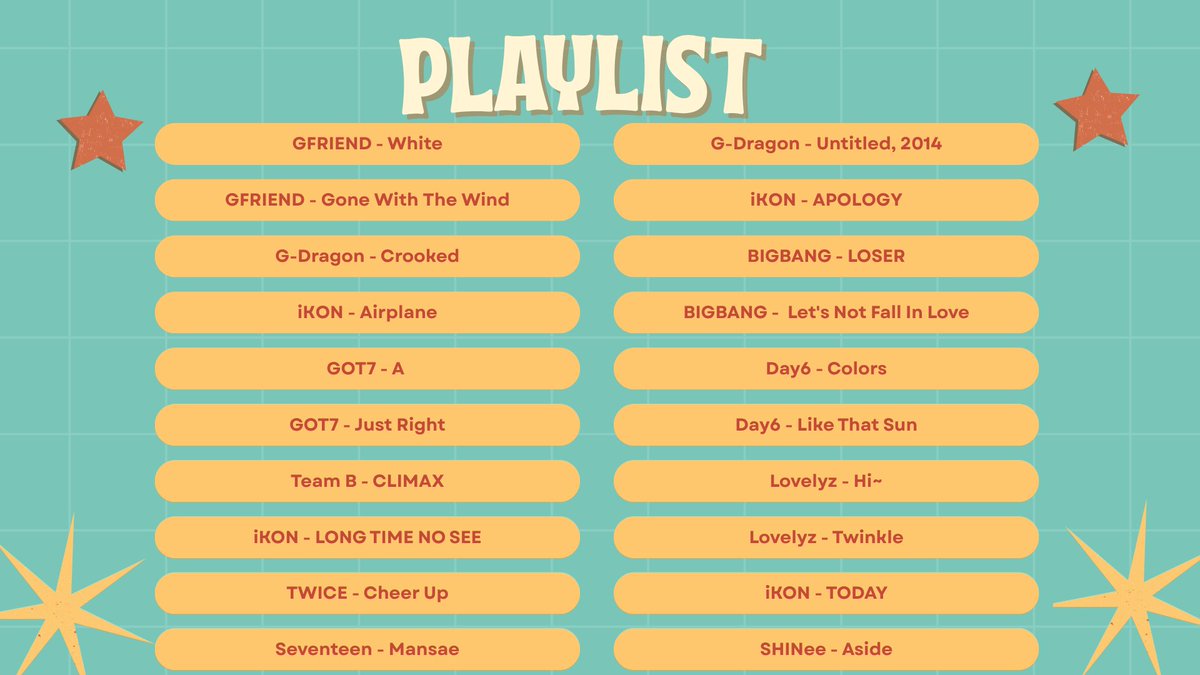 PLAYLIST

GFRIEND - White

GFRIEND - Gone With The Wind

G-Dragon - Crooked

iKON - Airplane

GOT7 - A

GOT7 - Just Right

Team B - CLIMAX

iKON - LONG TIME NO SEE

TWICE - Cheer Up

Seventeen - Mansae

G-Dragon - Untitled, 2014

iKON - APOLOGY

BIGBANG - LOSER

BIGBANG - Let's Not Fall In Love

Day6 - Colors

Day6 - Like That Sun

Lovelyz - Hi~

Lovelyz - Twinkle

iKON - TODAY

SHINee - Aside